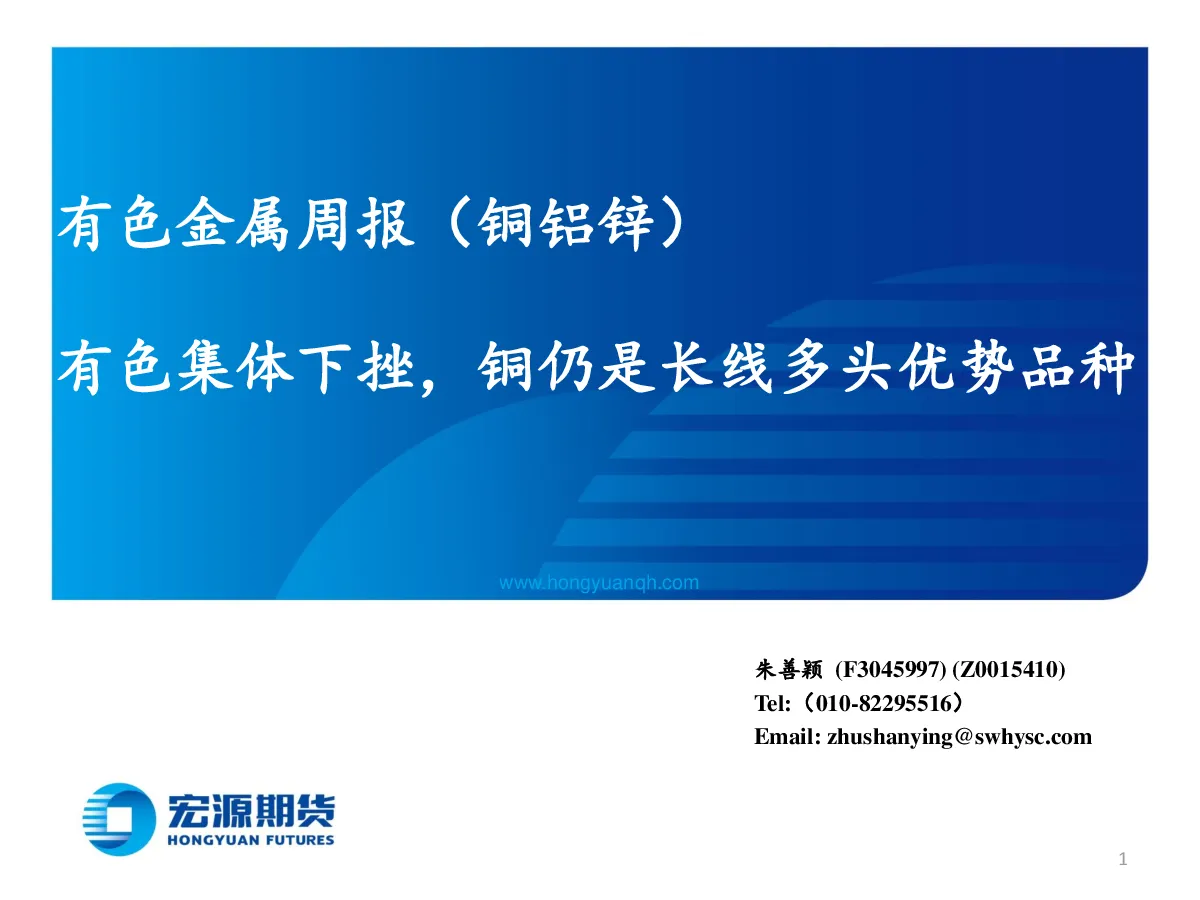 有色金属周报（铜铝锌）

有色集体下挫，铜仍是长线多头优势品种

www.hongyuanqh.com

朱善颖 (F3045997) (Z0015410)
Tel:（010-82295516）
Email: zhushanying@swhysc.com

宏源期货
HONGYUAN FUTURES

1